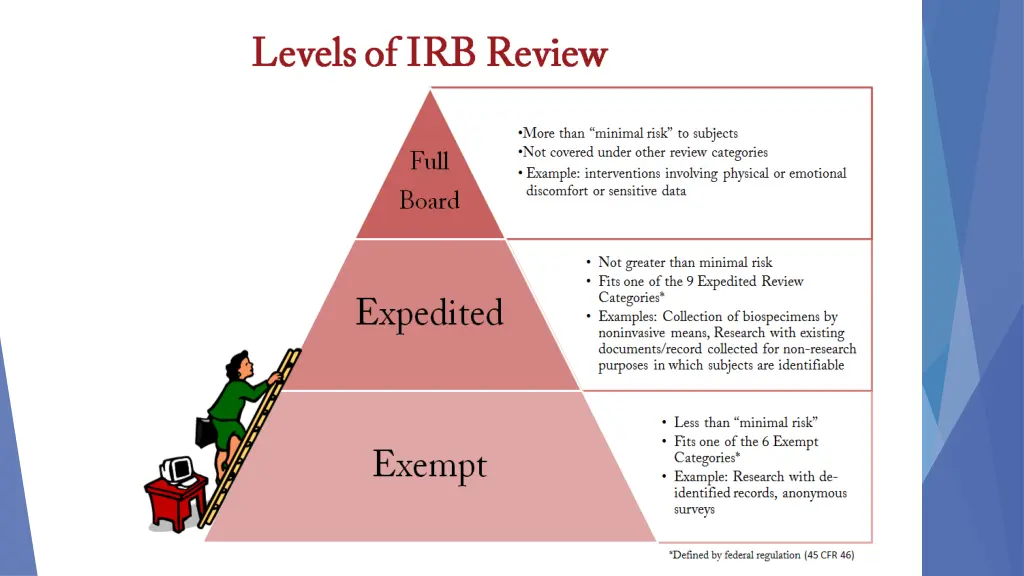 Levels of IRB Review

Full Board

•More than "minimal risk" to subjects
•Not covered under other review categories
• Example: interventions involving physical or emotional discomfort or sensitive data

Expedited

• Not greater than minimal risk
• Fits one of the 9 Expedited Review Categories*
• Examples: Collection of biospecimens by noninvasive means, Research with existing documents/record collected for non-research purposes in which subjects are identifiable

Exempt

• Less than "minimal risk"
• Fits one of the 6 Exempt Categories*
• Example: Research with de-identified records, anonymous surveys

*Defined by federal regulation (45 CFR 46)